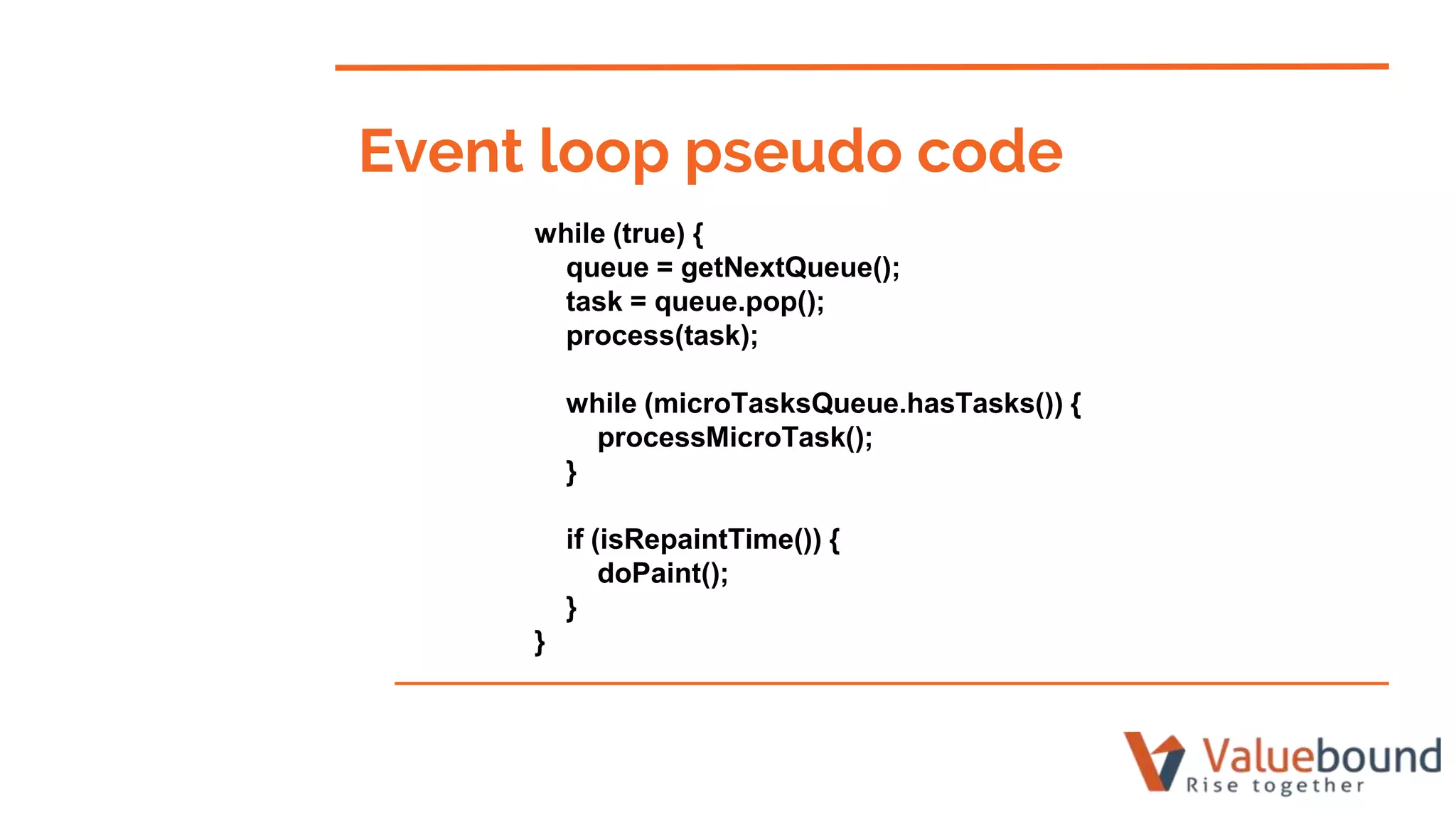 Event loop pseudo code

while (true) {
    queue = getNextQueue();
    task = queue.pop();
    process(task);

    while (microTasksQueue.hasTasks()) {
        processMicroTask();
    }

    if (isRepaintTime()) {
        doPaint();
    }
}

Valuebound
Rise together